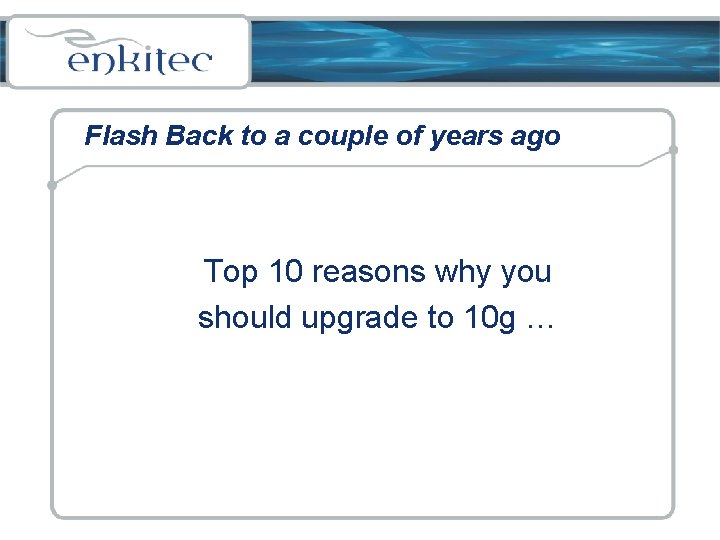 enkitec

Flash Back to a couple of years ago

Top 10 reasons why you should upgrade to 10g …